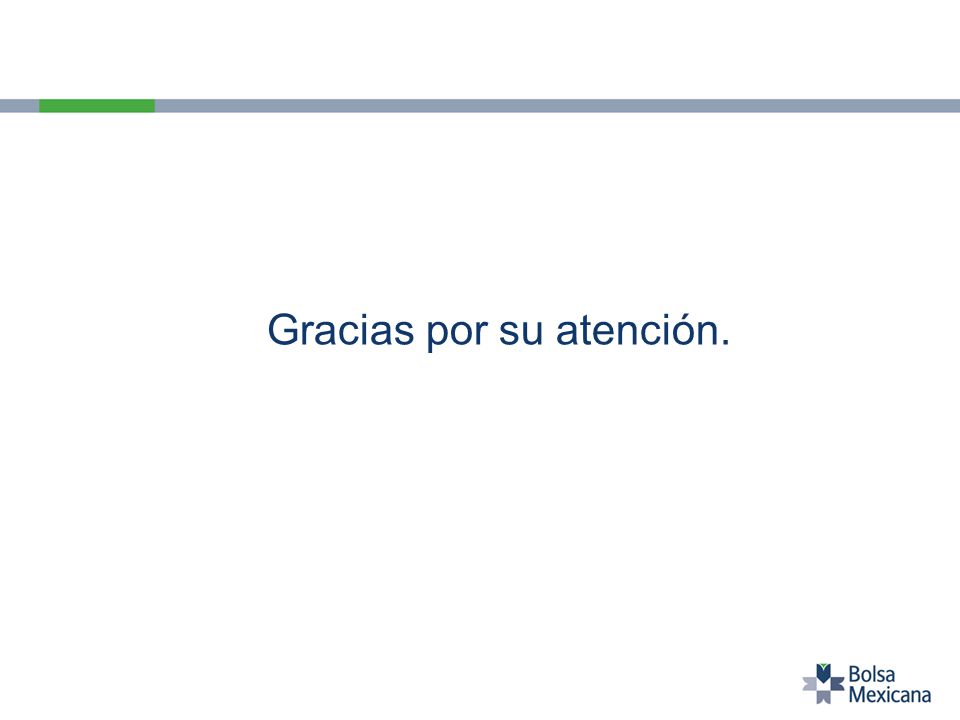 Gracias por su atención.

Bolsa
Mexicana